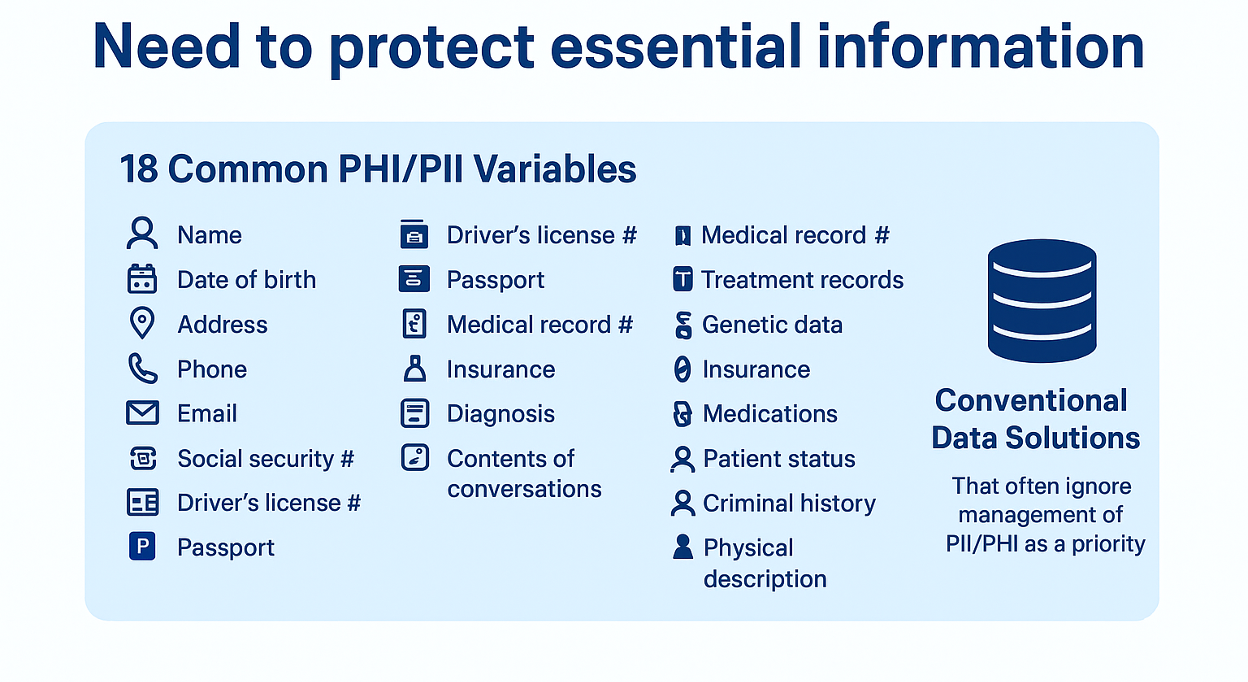 Need to protect essential information

18 Common PHI/PII Variables

Name
Date of birth
Address
Phone
Email
Social security #
Driver's license #
Passport

Driver's license #
Passport
Medical record #
Insurance
Diagnosis
Contents of conversations

Medical record #
Treatment records
Genetic data
Insurance
Medications
Patient status
Criminal history
Physical description

Conventional Data Solutions

That often ignore management of PII/PHI as a priority